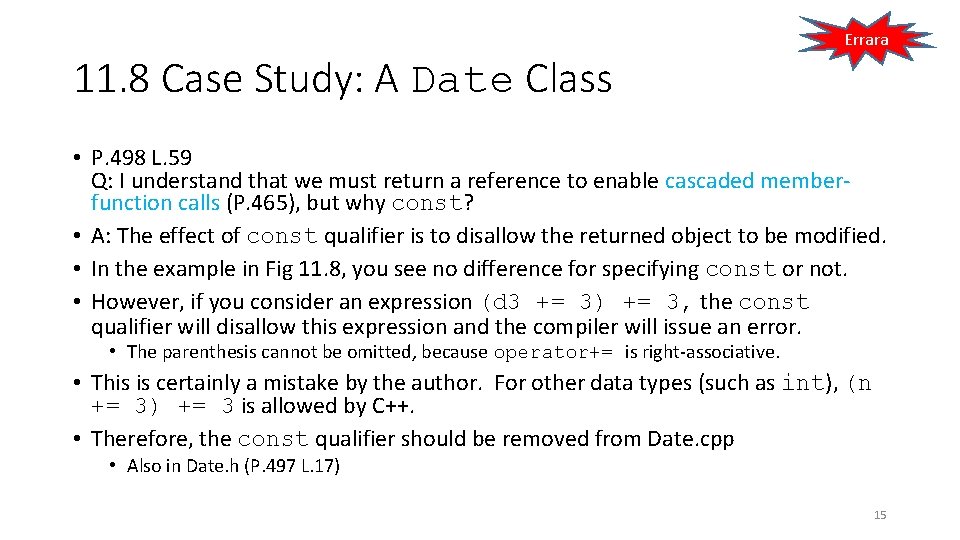 Errara

11.8 Case Study: A Date Class

• P.498 L.59
Q: I understand that we must return a reference to enable cascaded member-function calls (P.465), but why const?
• A: The effect of const qualifier is to disallow the returned object to be modified.
• In the example in Fig 11.8, you see no difference for specifying const or not.
• However, if you consider an expression (d3 += 3) += 3, the const qualifier will disallow this expression and the compiler will issue an error.
  • The parenthesis cannot be omitted, because operator+= is right-associative.
• This is certainly a mistake by the author. For other data types (such as int), (n += 3) += 3 is allowed by C++.
• Therefore, the const qualifier should be removed from Date.cpp
  • Also in Date.h (P.497 L.17)

15